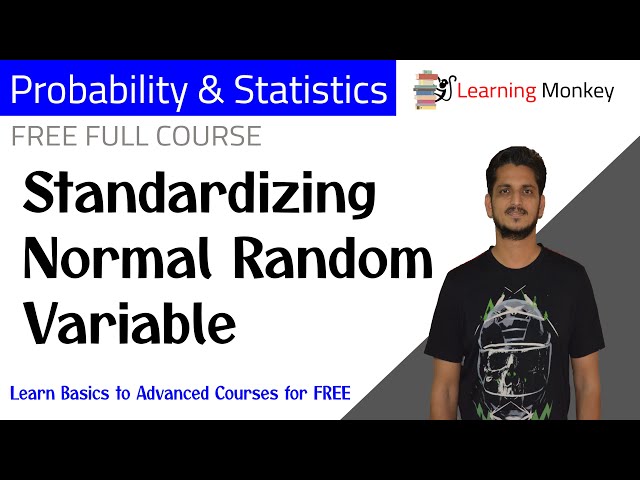 Probability & Statistics

Learning Monkey

FREE FULL COURSE

Standardizing Normal Random Variable

Learn Basics to Advanced Courses for FREE